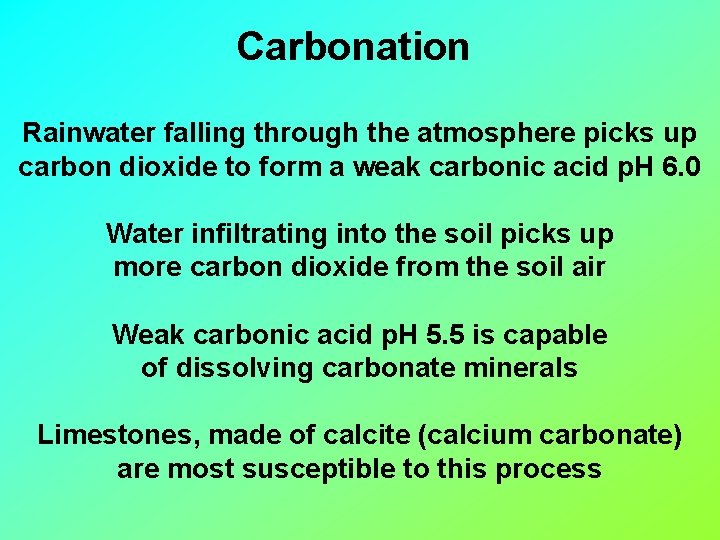 Carbonation

Rainwater falling through the atmosphere picks up carbon dioxide to form a weak carbonic acid pH 6.0

Water infiltrating into the soil picks up more carbon dioxide from the soil air

Weak carbonic acid pH 5.5 is capable of dissolving carbonate minerals

Limestones, made of calcite (calcium carbonate) are most susceptible to this process